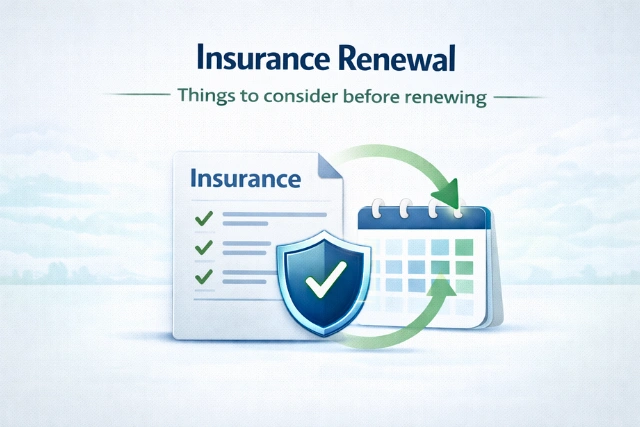 Insurance Renewal

Things to consider before renewing

Insurance